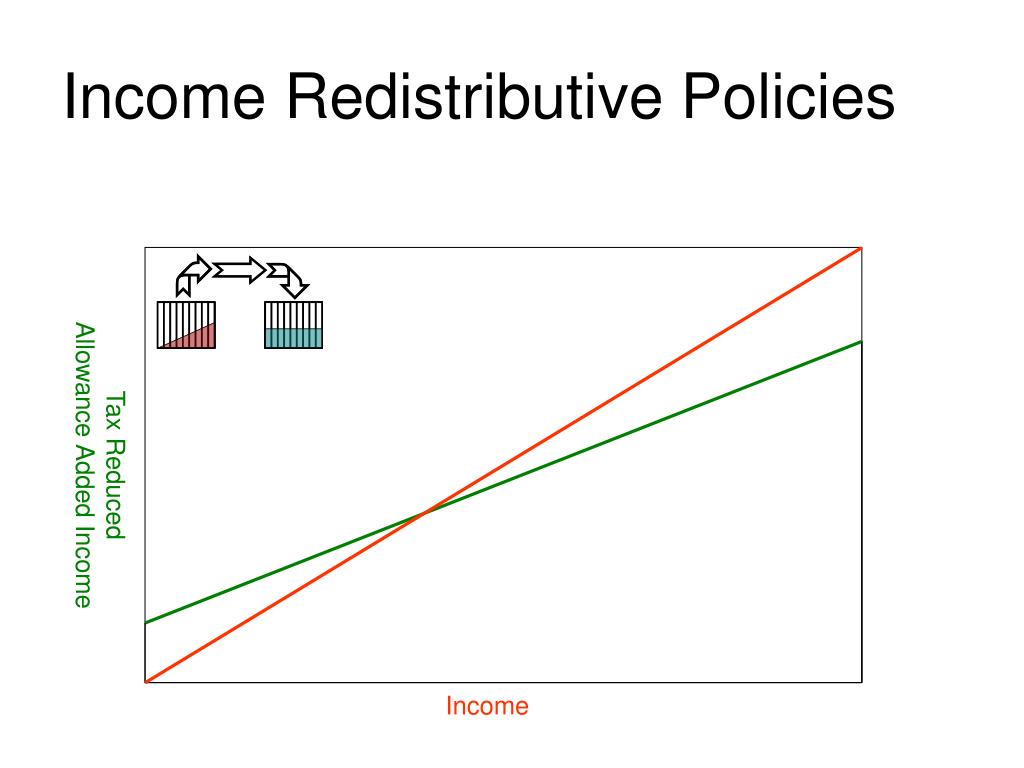 Income Redistributive Policies

Tax Reduced
Allowance Added Income

Income